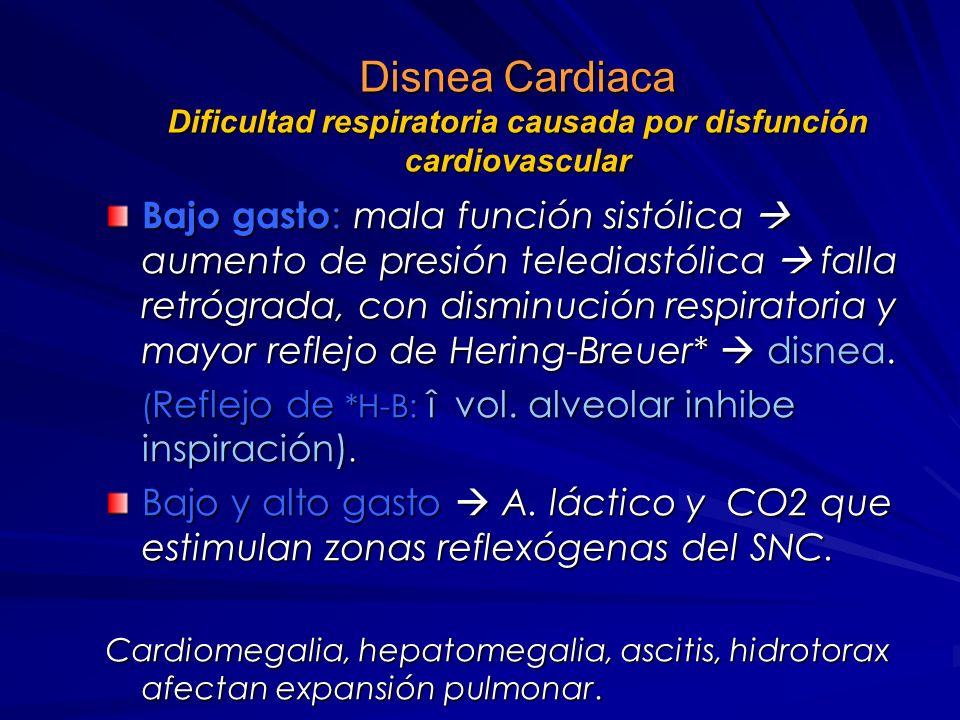 Disnea Cardiaca
Dificultad respiratoria causada por disfunción cardiovascular

Bajo gasto: mala función sistólica → aumento de presión telediastólica → falla retrógrada, con disminución respiratoria y mayor reflejo de Hering-Breuer* → disnea.

(Reflejo de *H-B: î vol. alveolar inhibe inspiración).

Bajo y alto gasto → A. láctico y CO2 que estimulan zonas reflexógenas del SNC.

Cardiomegalia, hepatomegalia, ascitis, hidrotorax afectan expansión pulmonar.